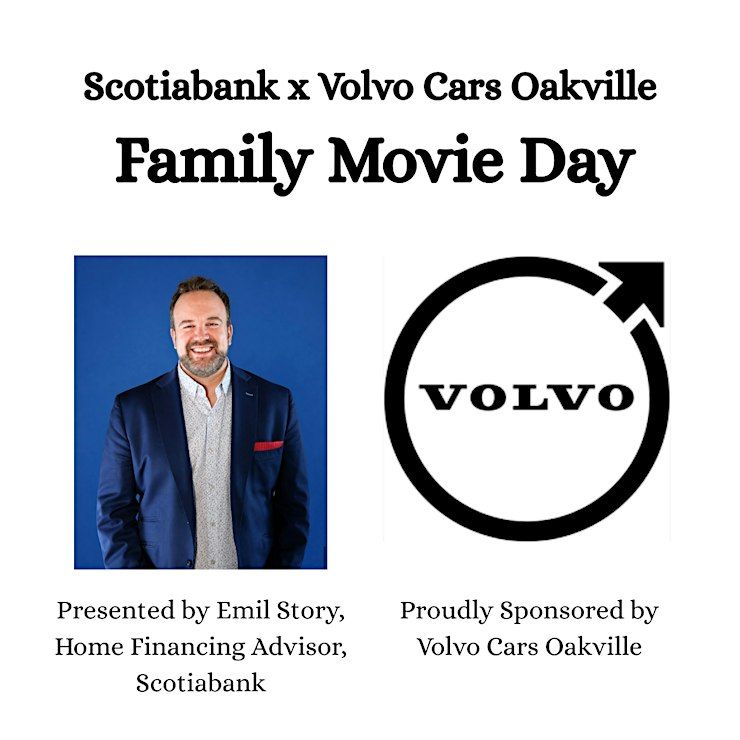 Scotiabank x Volvo Cars Oakville

Family Movie Day

VOLVO

Presented by Emil Story, Home Financing Advisor, Scotiabank

Proudly Sponsored by Volvo Cars Oakville